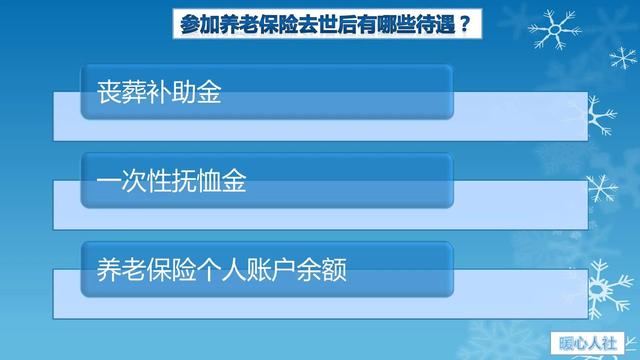 参加养老保险去世后有哪些待遇？

丧葬补助金

一次性抚恤金

养老保险个人账户余额

暖心人社